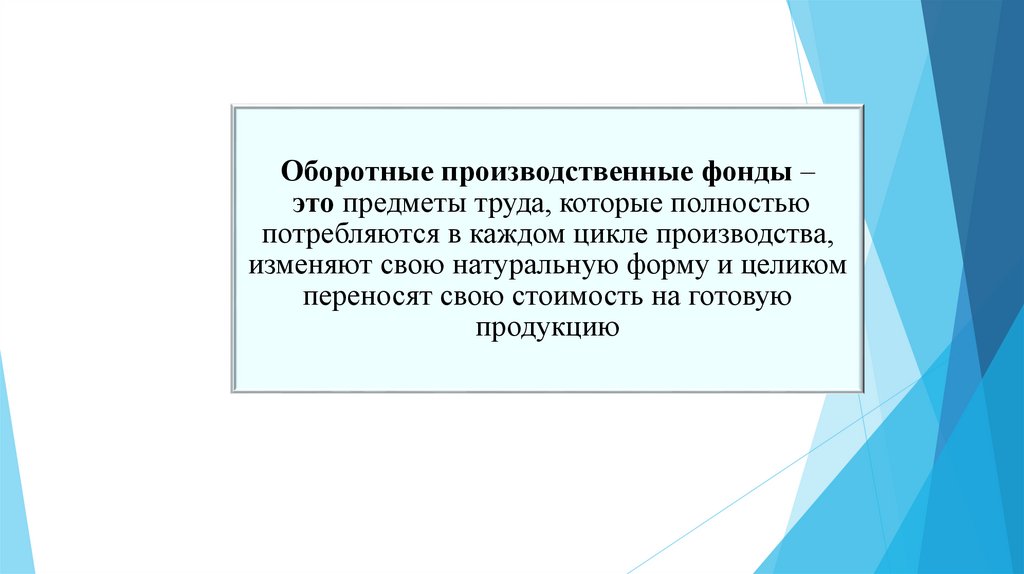 Оборотные производственные фонды – это предметы труда, которые полностью потребляются в каждом цикле производства, изменяют свою натуральную форму и целиком переносят свою стоимость на готовую продукцию